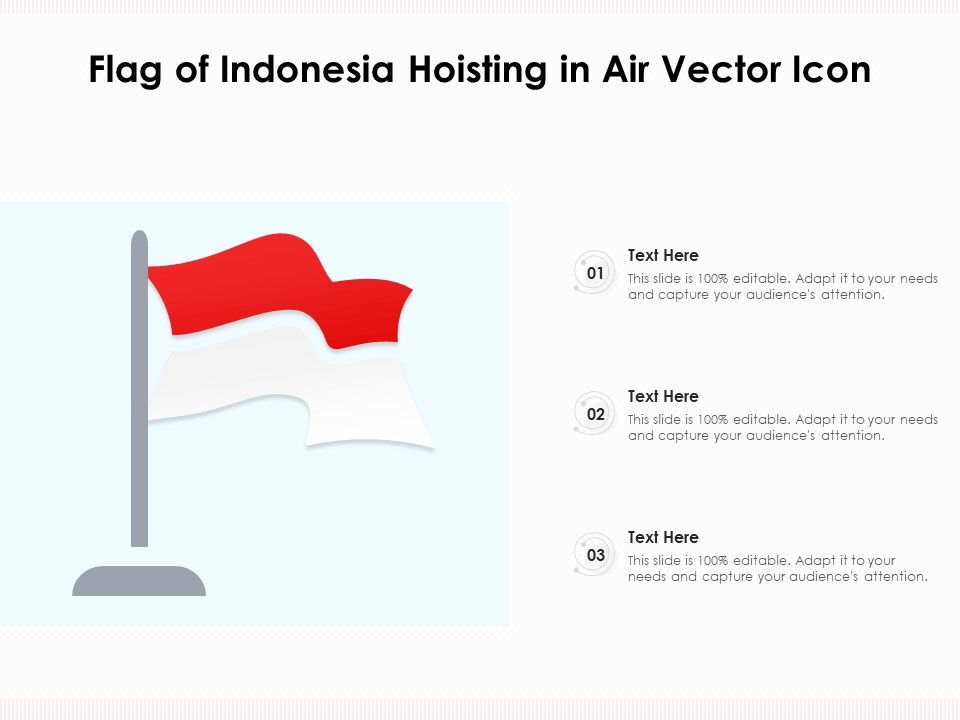 Flag of Indonesia Hoisting in Air Vector Icon

01

Text Here

This slide is 100% editable. Adapt it to your needs and capture your audience's attention.

02

Text Here

This slide is 100% editable. Adapt it to your needs and capture your audience's attention.

03

Text Here

This slide is 100% editable. Adapt it to your needs and capture your audience's attention.